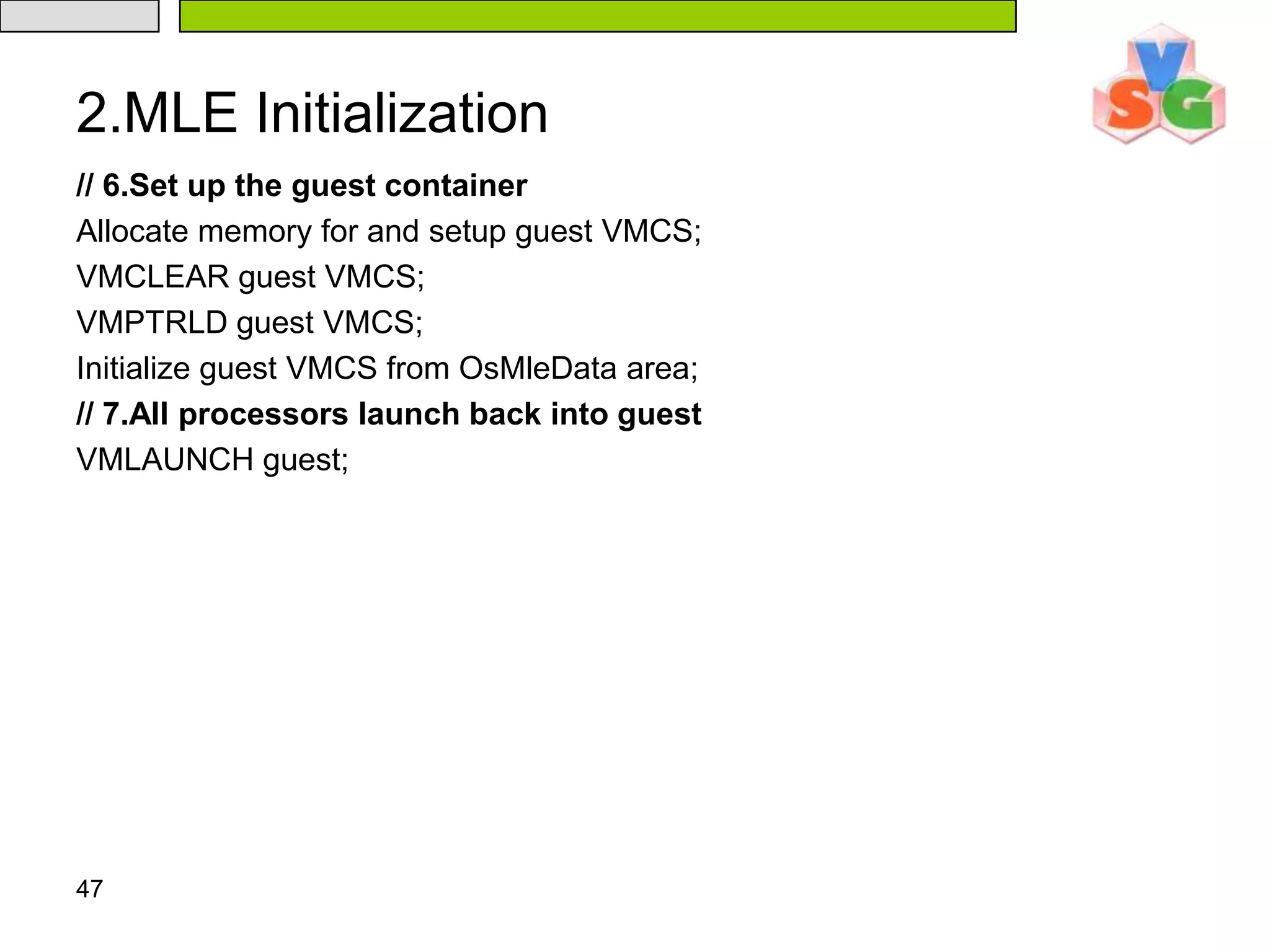 VSG

2.MLE Initialization

// 6.Set up the guest container

Allocate memory for and setup guest VMCS;

VMCLEAR guest VMCS;

VMPTRLD guest VMCS;

Initialize guest VMCS from OsMleData area;

// 7.All processors launch back into guest

VMLAUNCH guest;

47